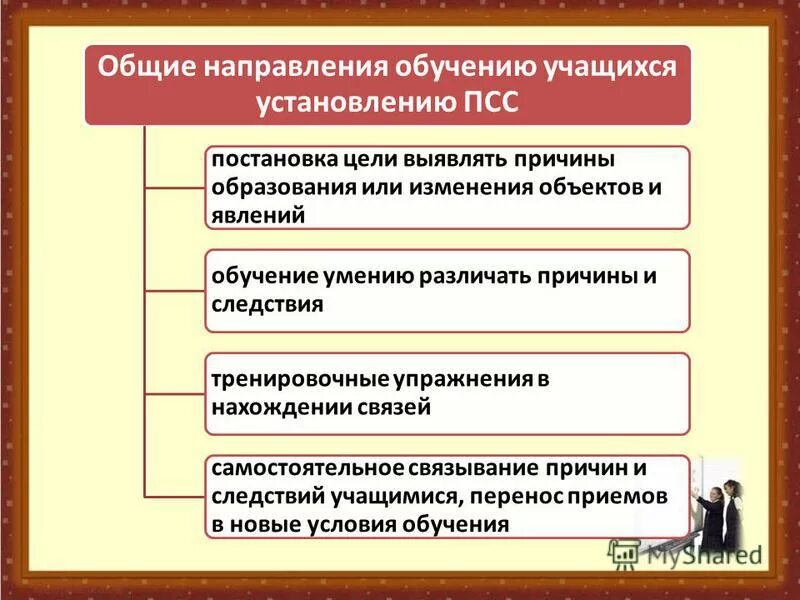 Общие направления обучению учащихся установлению ПСС

постановка цели выявлять причины образования или изменения объектов и явлений

обучение умению различать причины и следствия

тренировочные упражнения в нахождении связей

самостоятельное связывание причин и следствий учащимися, перенос приемов в новые условия обучения

MyShared